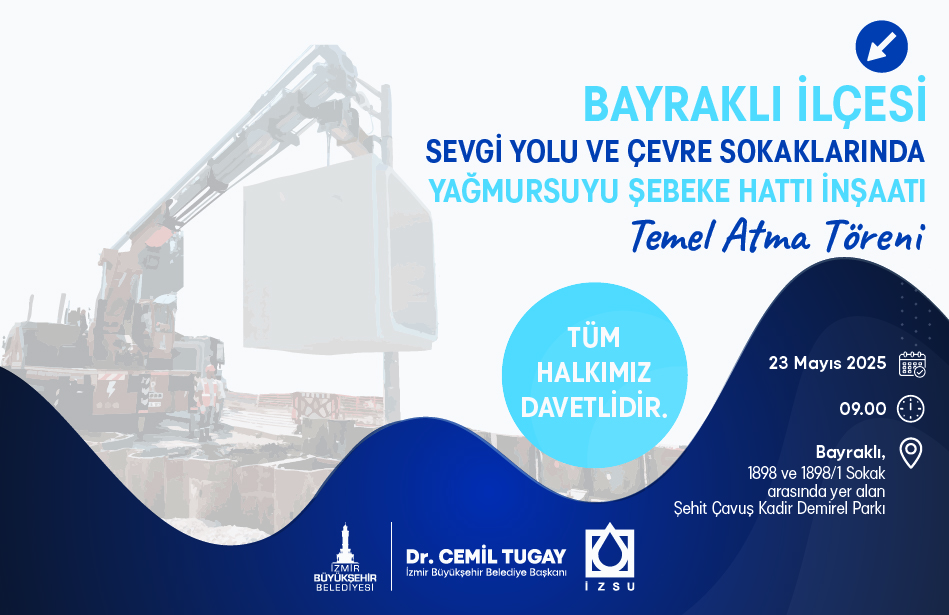 BAYRAKLI İLÇESİ
SEVGİ YOLU VE ÇEVRE SOKAKLARINDA
YAĞMURSUYU ŞEBEKE HATTI İNŞAATI
Temel Atma Töreni

TÜM HALKIMIZ DAVETLİDİR.

23 Mayıs 2025

09.00

Bayraklı,
1898 ve 1898/1 Sokak arasında yer alan Şehit Çavuş Kadir Demirel Parkı

İZMİR BÜYÜKŞEHİR BELEDİYESİ

Dr. CEMİL TUGAY
İzmir Büyükşehir Belediye Başkanı

İZSU